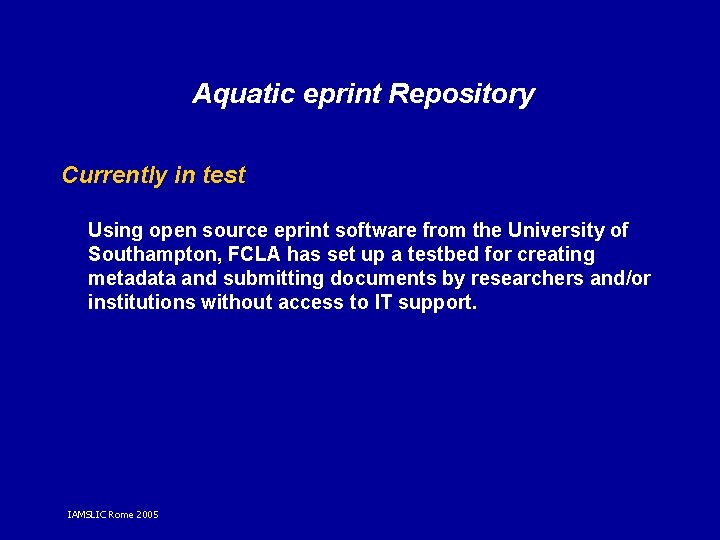 Aquatic eprint Repository

Currently in test

Using open source eprint software from the University of Southampton, FCLA has set up a testbed for creating metadata and submitting documents by researchers and/or institutions without access to IT support.

IAMSLIC Rome 2005